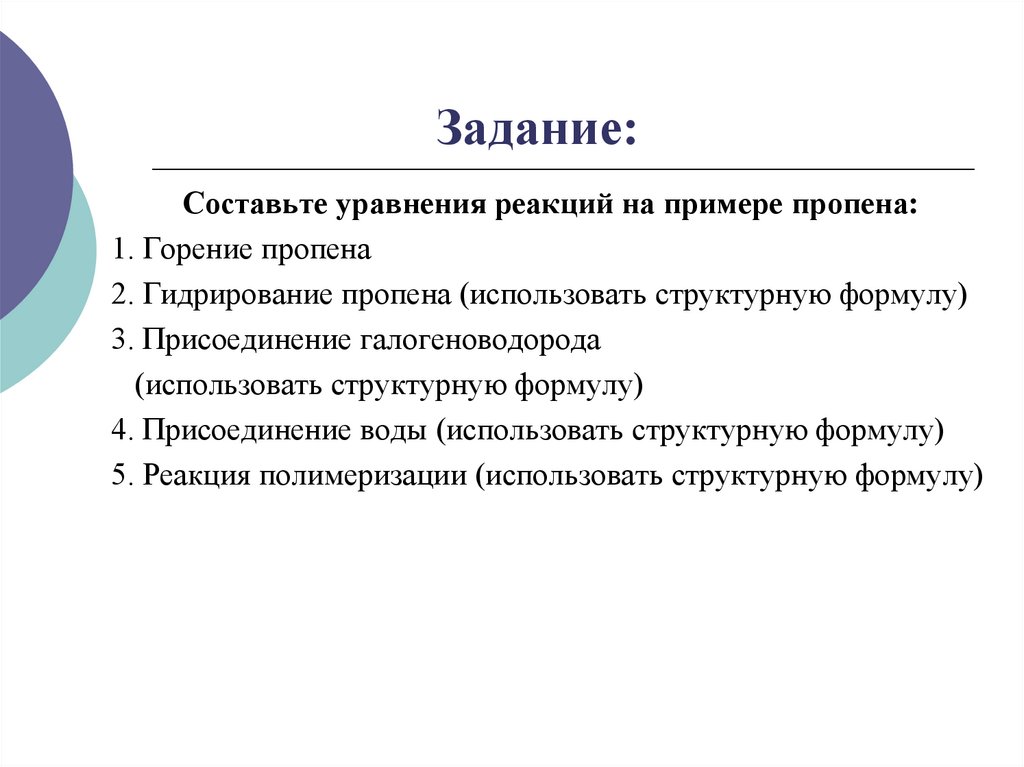 Задание:

Составьте уравнения реакций на примере пропена:

1. Горение пропена

2. Гидрирование пропена (использовать структурную формулу)

3. Присоединение галогеноводорода (использовать структурную формулу)

4. Присоединение воды (использовать структурную формулу)

5. Реакция полимеризации (использовать структурную формулу)